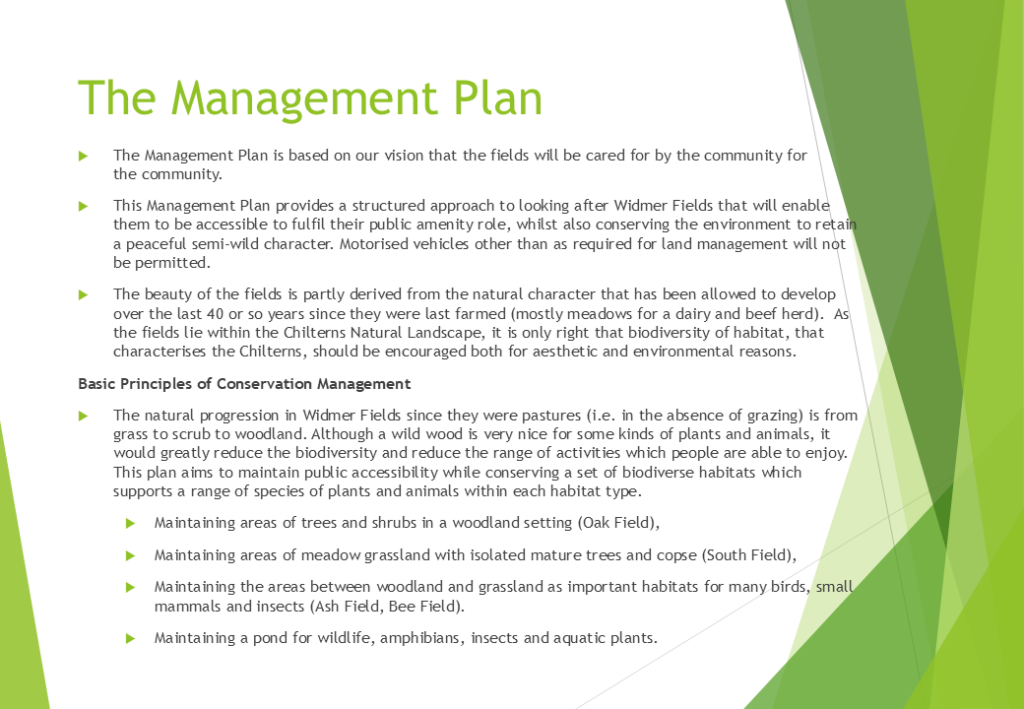 The Management Plan

The Management Plan is based on our vision that the fields will be cared for by the community for the community.

This Management Plan provides a structured approach to looking after Widmer Fields that will enable them to be accessible to fulfil their public amenity role, whilst also conserving the environment to retain a peaceful semi-wild character. Motorised vehicles other than as required for land management will not be permitted.

The beauty of the fields is partly derived from the natural character that has been allowed to develop over the last 40 or so years since they were last farmed (mostly meadows for a dairy and beef herd). As the fields lie within the Chilterns Natural Landscape, it is only right that biodiversity of habitat, that characterises the Chilterns, should be encouraged both for aesthetic and environmental reasons.

Basic Principles of Conservation Management

The natural progression in Widmer Fields since they were pastures (i.e. in the absence of grazing) is from grass to scrub to woodland. Although a wild wood is very nice for some kinds of plants and animals, it would greatly reduce the biodiversity and reduce the range of activities which people are able to enjoy. This plan aims to maintain public accessibility while conserving a set of biodiverse habitats which supports a range of species of plants and animals within each habitat type.

Maintaining areas of trees and shrubs in a woodland setting (Oak Field),

Maintaining areas of meadow grassland with isolated mature trees and copse (South Field),

Maintaining the areas between woodland and grassland as important habitats for many birds, small mammals and insects (Ash Field, Bee Field).

Maintaining a pond for wildlife, amphibians, insects and aquatic plants.